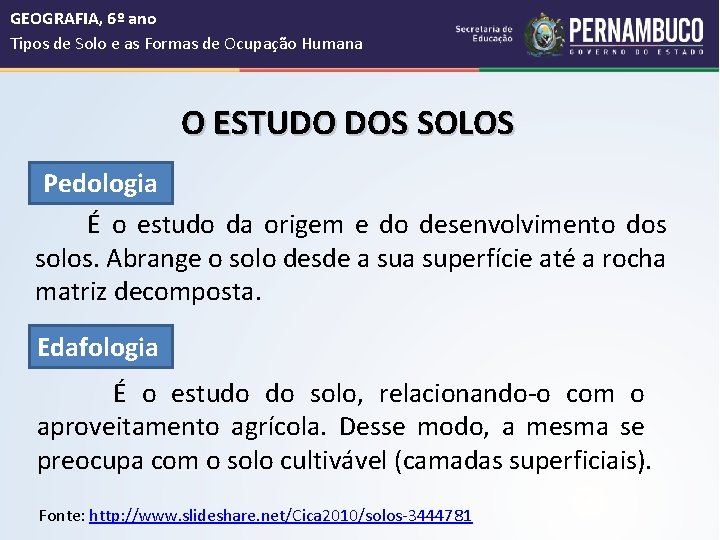 GEOGRAFIA, 6º ano
Tipos de Solo e as Formas de Ocupação Humana

Secretaria de Educação
PERNAMBUCO
GOVERNO DO ESTADO

O ESTUDO DOS SOLOS

Pedologia

É o estudo da origem e do desenvolvimento dos solos. Abrange o solo desde a sua superfície até a rocha matriz decomposta.

Edafologia

É o estudo do solo, relacionando-o com o aproveitamento agrícola. Desse modo, a mesma se preocupa com o solo cultivável (camadas superficiais).

Fonte: http://www.slideshare.net/Cica2010/solos-3444781